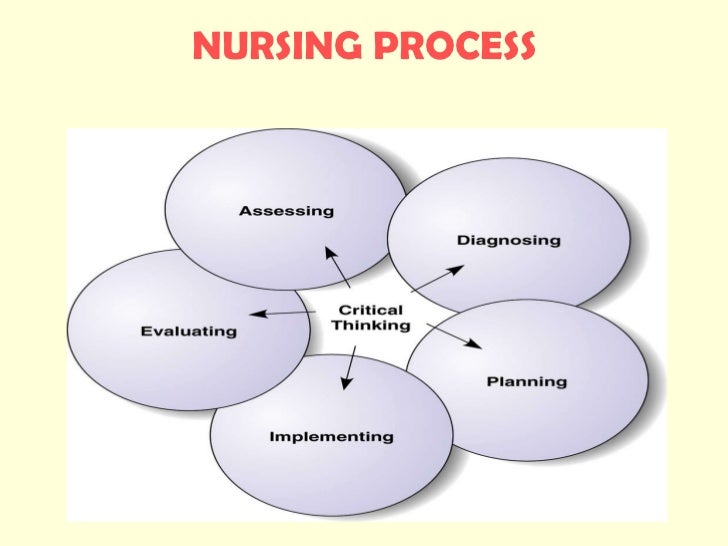 NURSING PROCESS

Assessing

Diagnosing

Critical Thinking

Evaluating

Planning

Implementing